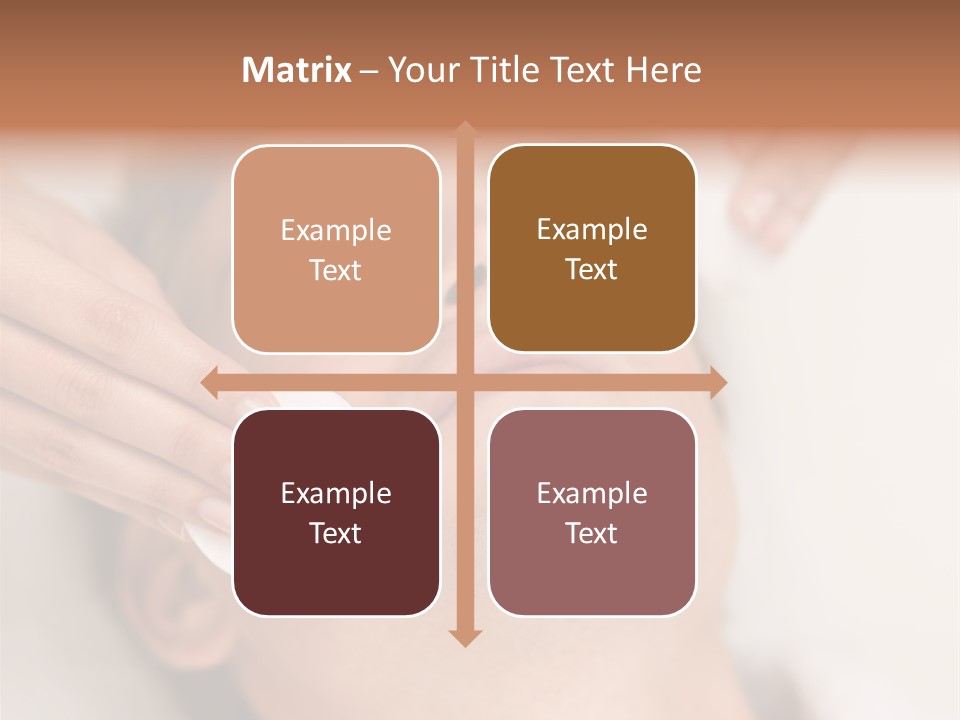 Matrix – Your Title Text Here

Example Text

Example Text

Example Text

Example Text